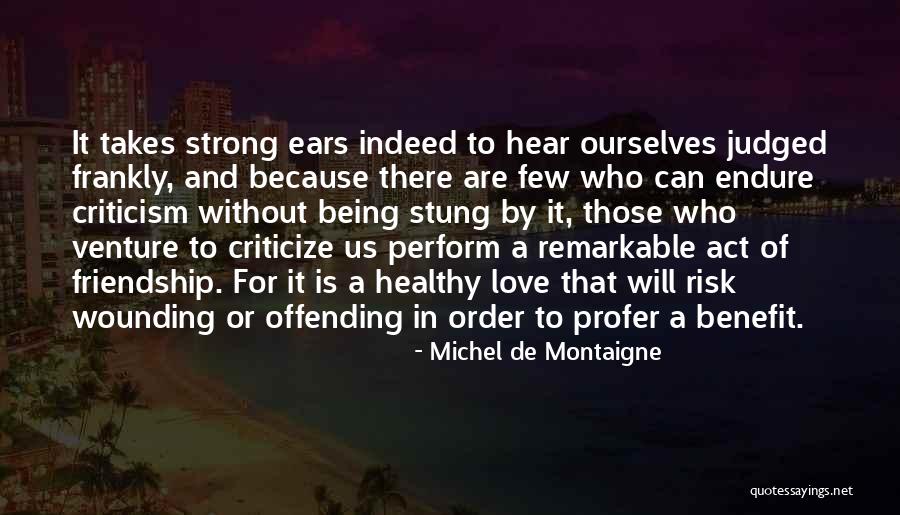 It takes strong ears indeed to hear ourselves judged frankly, and because there are few who can endure criticism without being stung by it, those who venture to criticize us perform a remarkable act of friendship. For it is a healthy love that will risk wounding or offending in order to profer a benefit.

- Michel de Montaigne

quotessayings.net